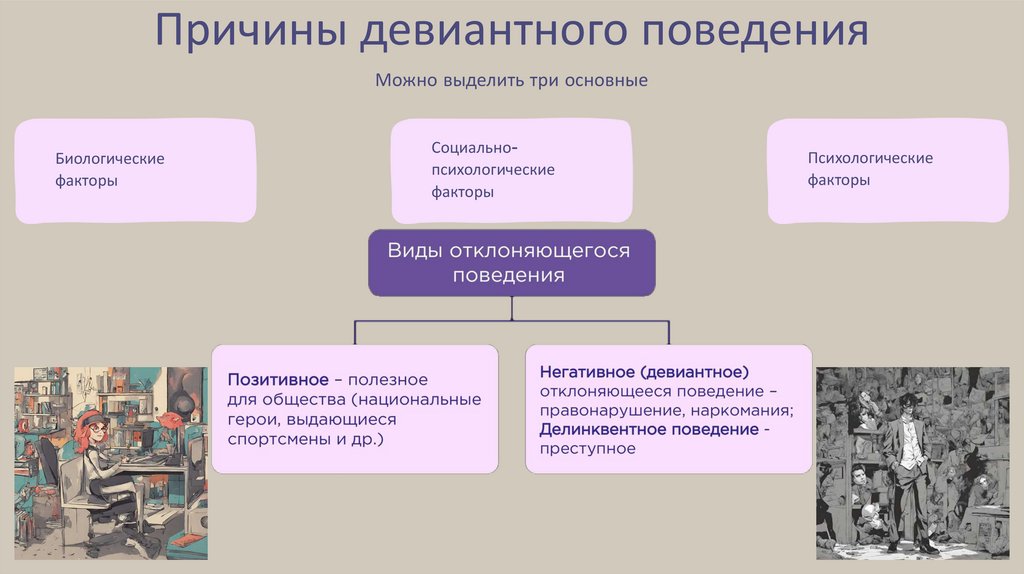 Причины девиантного поведения

Можно выделить три основные

Биологические факторы

Социально-психологические факторы

Психологические факторы

Виды отклоняющегося поведения

Позитивное – полезное для общества (национальные герои, выдающиеся спортсмены и др.)

Негативное (девиантное) отклоняющееся поведение – правонарушение, наркомания; Делинквентное поведение - преступное